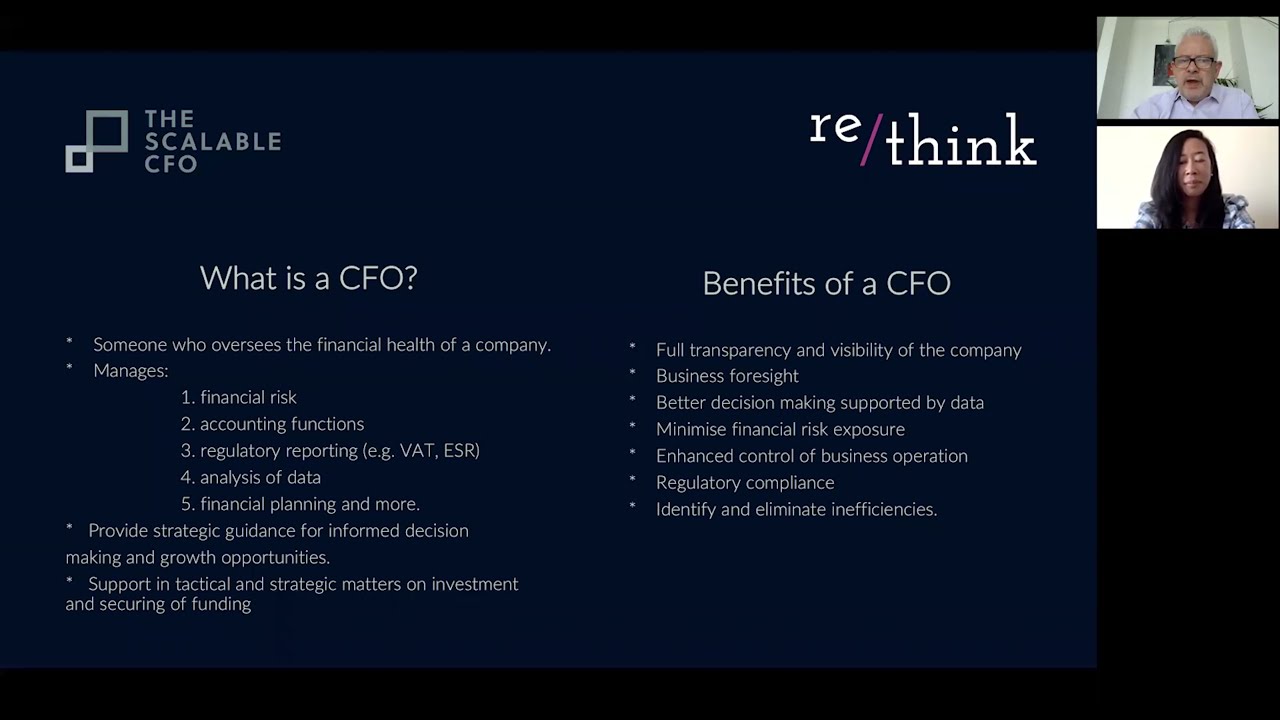 THE SCALABLE CFO

re/think

What is a CFO?

* Someone who oversees the financial health of a company.
* Manages:
1. financial risk
2. accounting functions
3. regulatory reporting (e.g. VAT, ESR)
4. analysis of data
5. financial planning and more.
* Provide strategic guidance for informed decision making and growth opportunities.
* Support in tactical and strategic matters on investment and securing of funding

Benefits of a CFO

* Full transparency and visibility of the company
* Business foresight
* Better decision making supported by data
* Minimise financial risk exposure
* Enhanced control of business operation
* Regulatory compliance
* Identify and eliminate inefficiencies.